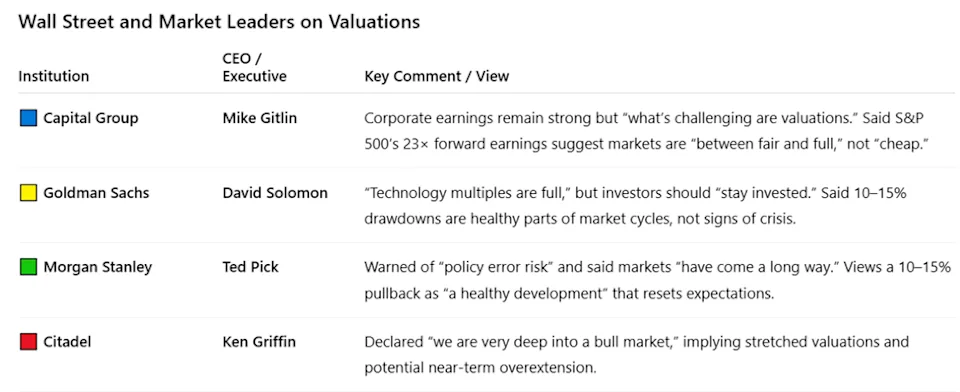 Wall Street and Market Leaders on Valuations

| Institution | CEO / Executive | Key Comment / View |
|---|---|---|
| Capital Group | Mike Gitlin | Corporate earnings remain strong but "what's challenging are valuations." Said S&P 500's 23× forward earnings suggest markets are "between fair and full," not "cheap." |
| Goldman Sachs | David Solomon | "Technology multiples are full," but investors should "stay invested." Said 10–15% drawdowns are healthy parts of market cycles, not signs of crisis. |
| Morgan Stanley | Ted Pick | Warned of "policy error risk" and said markets "have come a long way." Views a 10–15% pullback as "a healthy development" that resets expectations. |
| Citadel | Ken Griffin | Declared "we are very deep into a bull market," implying stretched valuations and potential near-term overextension. |